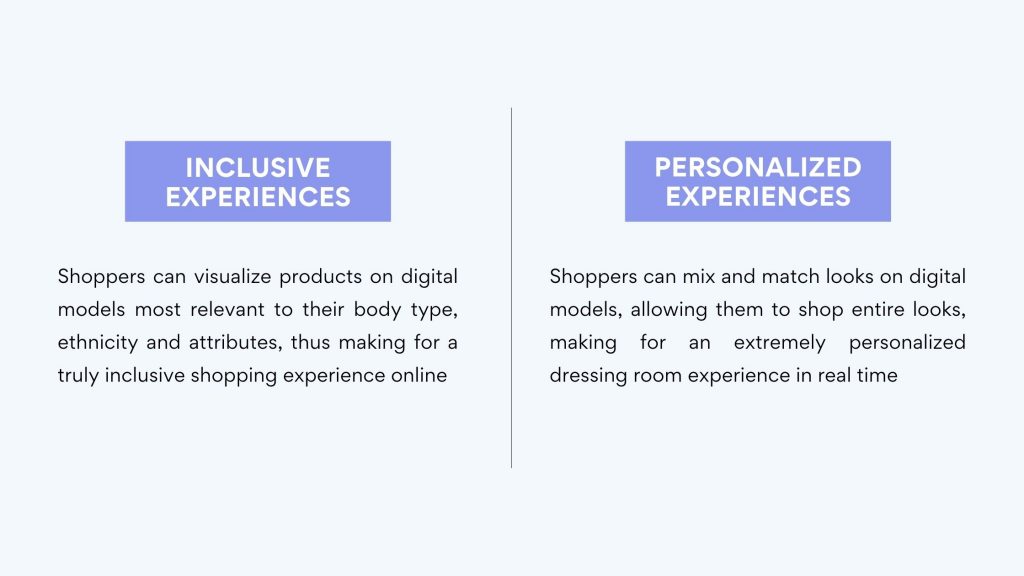 INCLUSIVE EXPERIENCES

Shoppers can visualize products on digital models most relevant to their body type, ethnicity and attributes, thus making for a truly inclusive shopping experience online

PERSONALIZED EXPERIENCES

Shoppers can mix and match looks on digital models, allowing them to shop entire looks, making for an extremely personalized dressing room experience in real time